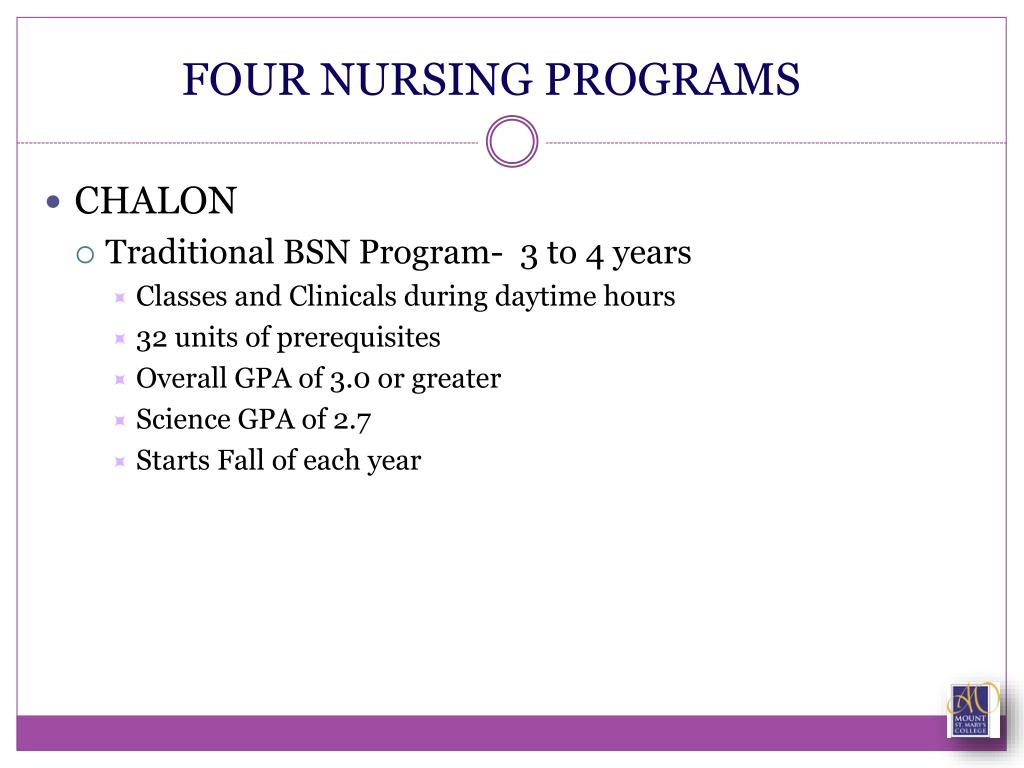 FOUR NURSING PROGRAMS

CHALON

Traditional BSN Program- 3 to 4 years

Classes and Clinicals during daytime hours

32 units of prerequisites

Overall GPA of 3.0 or greater

Science GPA of 2.7

Starts Fall of each year

MOUNT ST. MARY'S COLLEGE